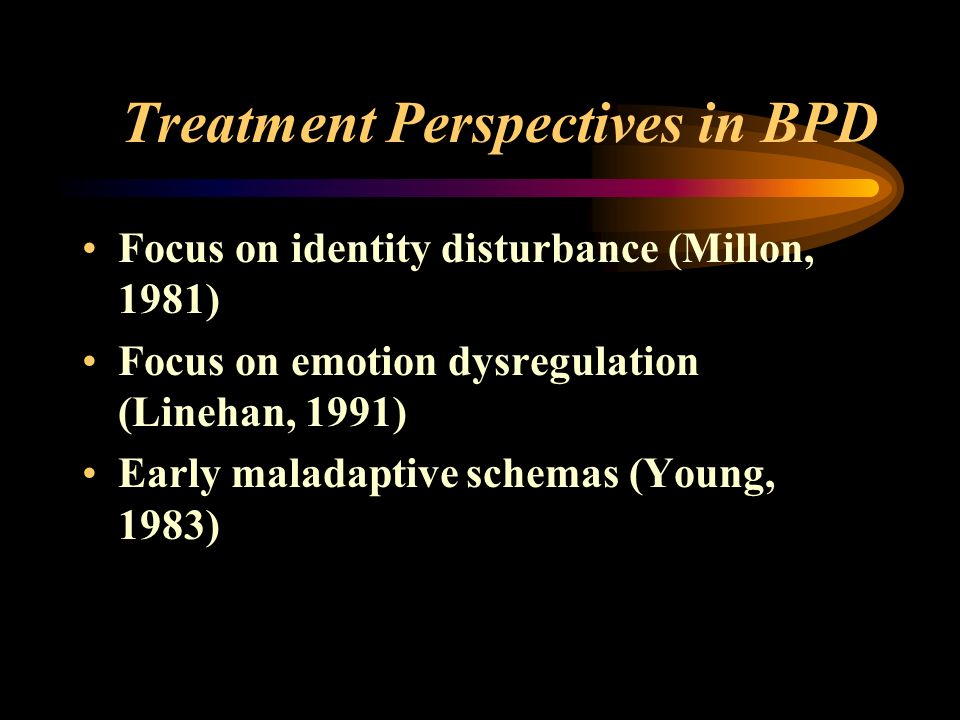 Treatment Perspectives in BPD

• Focus on identity disturbance (Millon, 1981)
• Focus on emotion dysregulation (Linehan, 1991)
• Early maladaptive schemas (Young, 1983)